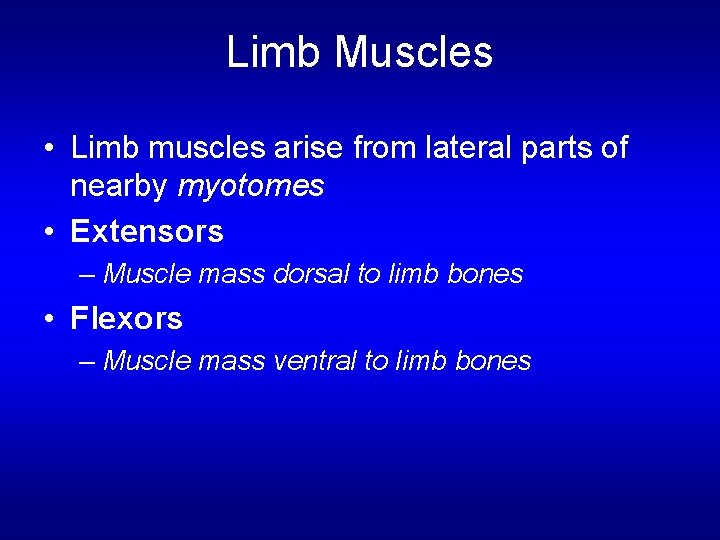 Limb Muscles

• Limb muscles arise from lateral parts of nearby myotomes

• Extensors

– Muscle mass dorsal to limb bones

• Flexors

– Muscle mass ventral to limb bones